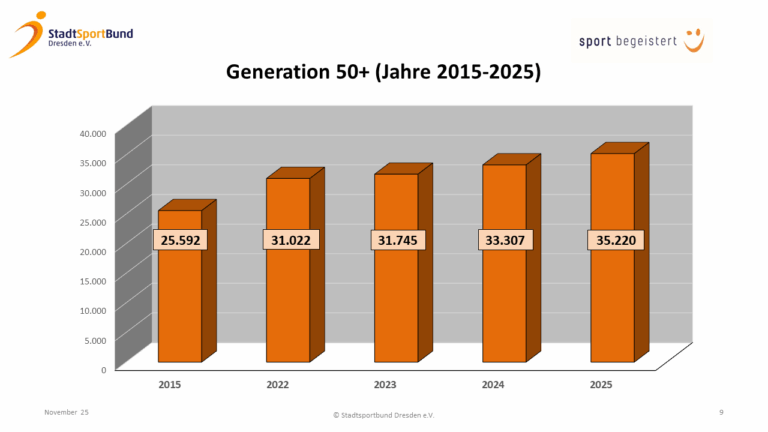 StadtSportBund
Dresden e.V.

sport begeistert

Generation 50+ (Jahre 2015-2025)

40.000
35.000
30.000
25.000
20.000
15.000
10.000
5.000
0

25.592
31.022
31.745
33.307
35.220

2015
2022
2023
2024
2025

November 25

© Stadtsportbund Dresden e.V.

9